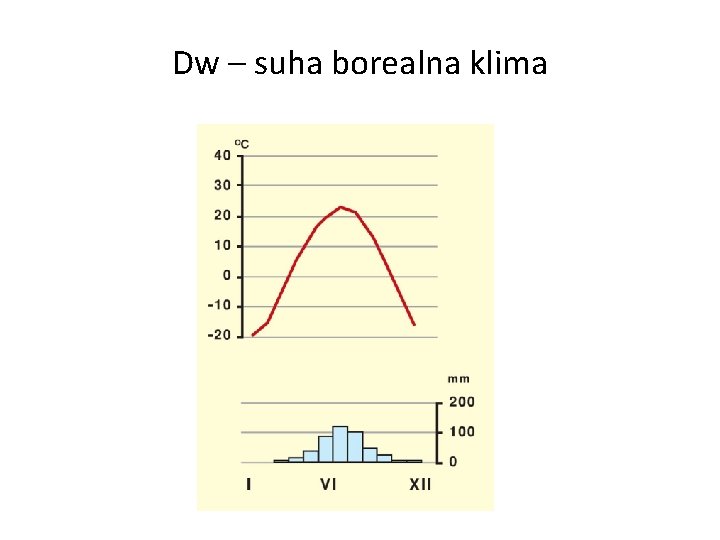 Dw – suha borealna klima

°C
40
30
20
10
0
-10
-20

mm
200
100
0

I
VI
XII